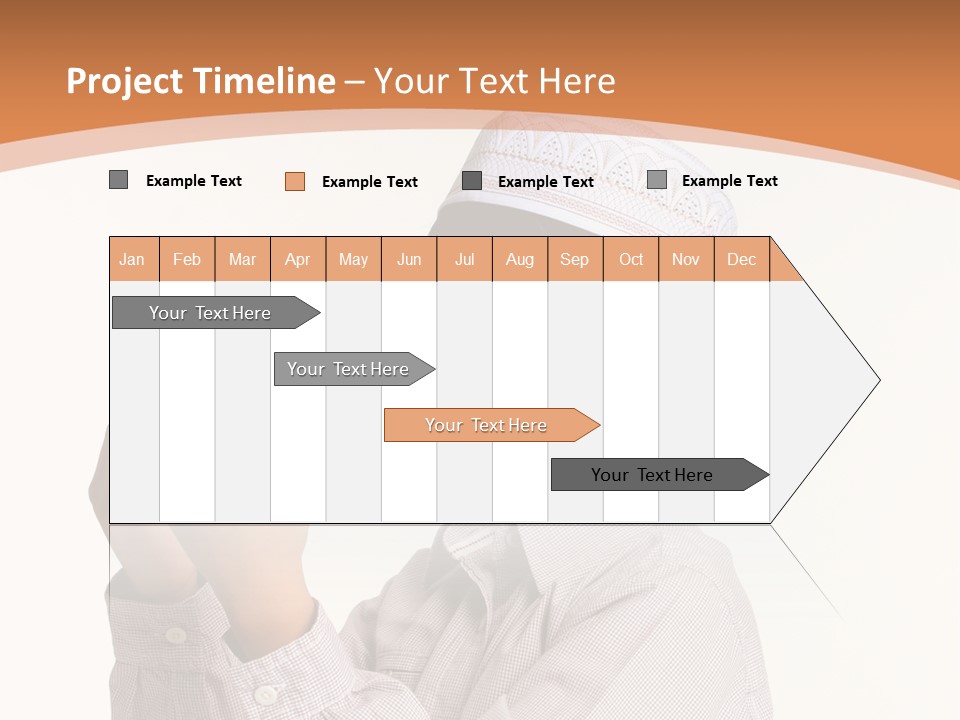 Project Timeline – Your Text Here

Example Text Example Text Example Text Example Text

| Jan | Feb | Mar | Apr | May | Jun | Jul | Aug | Sep | Oct | Nov | Dec |
|---|---|---|---|---|---|---|---|---|---|---|---|

Your Text Here

Your Text Here

Your Text Here

Your Text Here